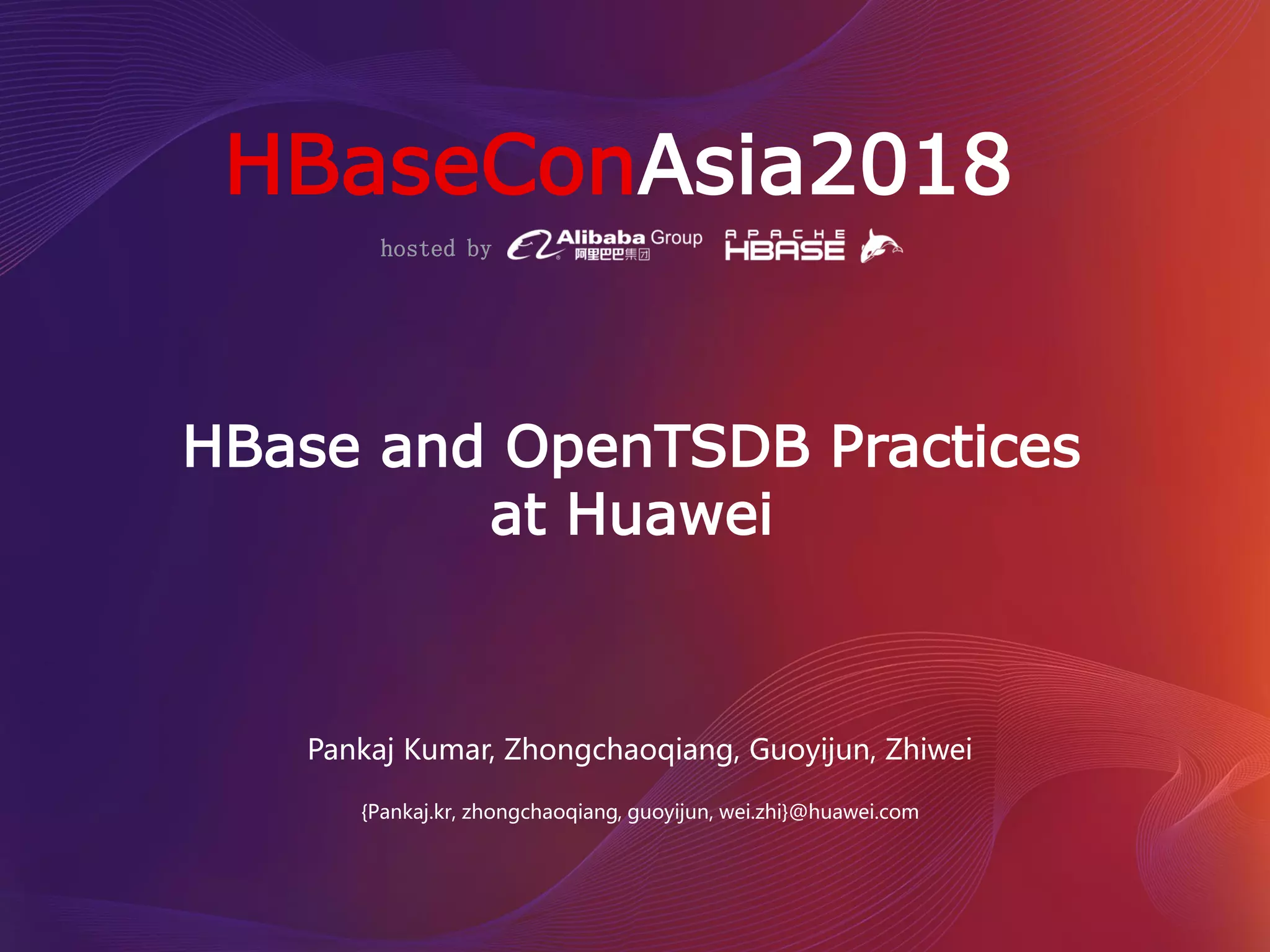 HBaseConAsia2018

hosted by Alibaba Group 阿里巴巴集团 APACHE HBASE

HBase and OpenTSDB Practices at Huawei

Pankaj Kumar, Zhongchaoqiang, Guoyijun, Zhiwei

{Pankaj.kr, zhongchaoqiang, guoyijun, wei.zhi}@huawei.com